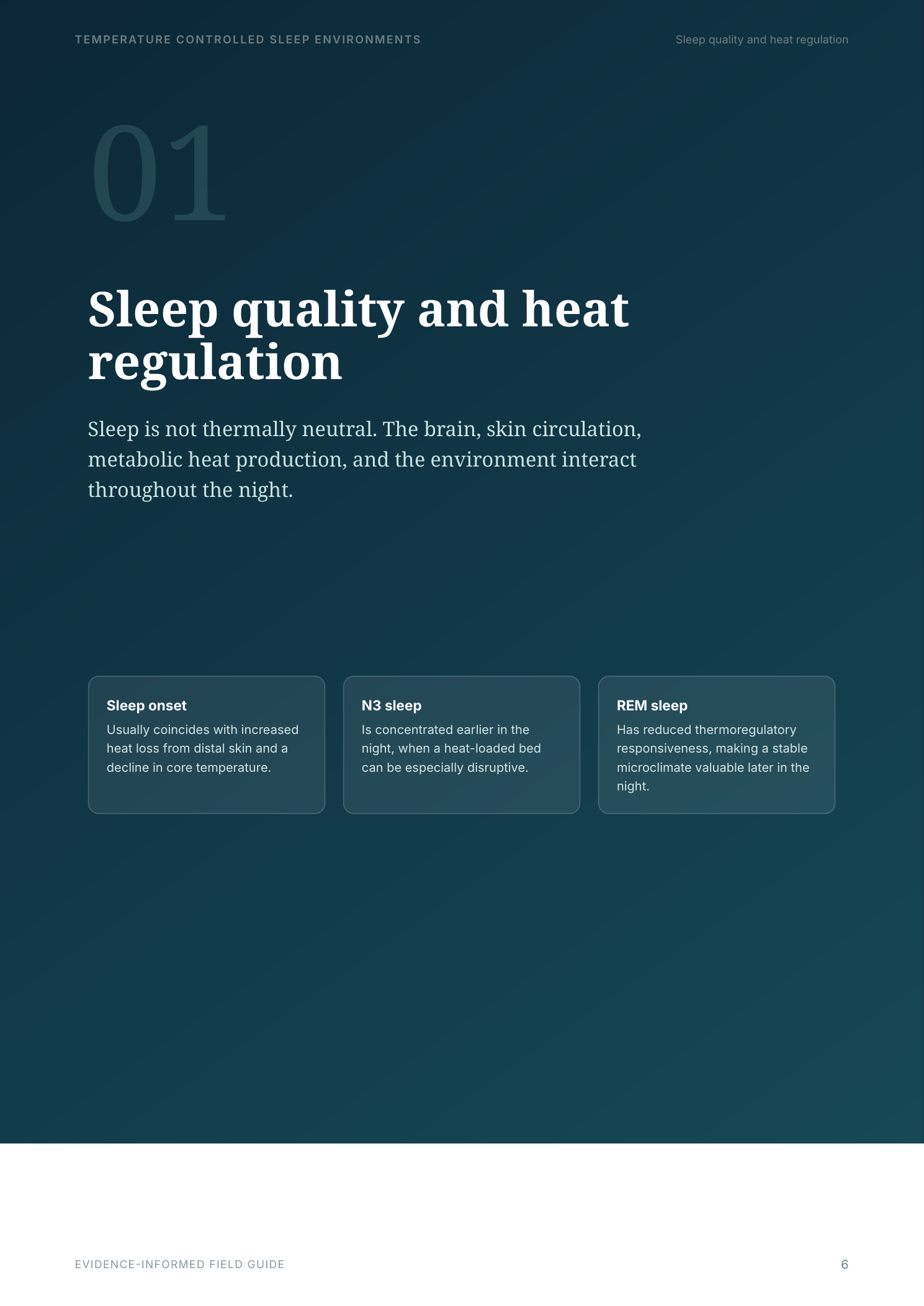 TEMPERATURE CONTROLLED SLEEP ENVIRONMENTS

Sleep quality and heat regulation

01

Sleep quality and heat regulation

Sleep is not thermally neutral. The brain, skin circulation, metabolic heat production, and the environment interact throughout the night.

Sleep onset

Usually coincides with increased heat loss from distal skin and a decline in core temperature.

N3 sleep

Is concentrated earlier in the night, when a heat-loaded bed can be especially disruptive.

REM sleep

Has reduced thermoregulatory responsiveness, making a stable microclimate valuable later in the night.

EVIDENCE-INFORMED FIELD GUIDE

6